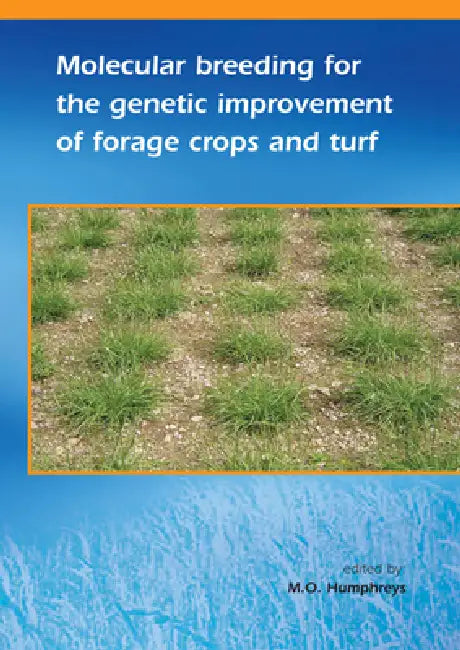 Molecular breeding for the genetic improvement of forage crops and turf

edited by
M.O. Humphreys